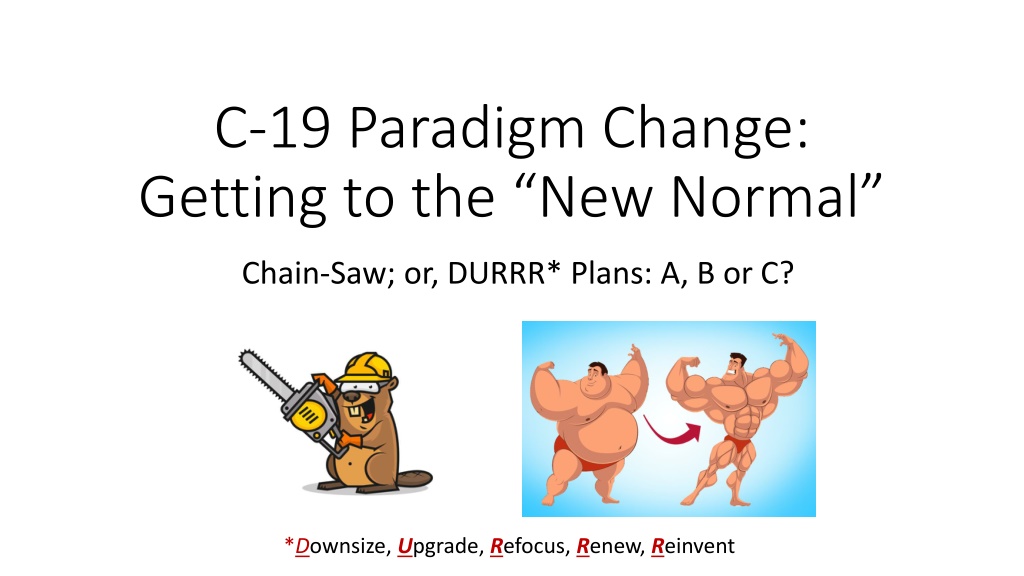 C-19 Paradigm Change: Getting to the “New Normal”

Chain-Saw; or, DURRR* Plans: A, B or C?

*Downsize, Upgrade, Refocus, Renew, Reinvent